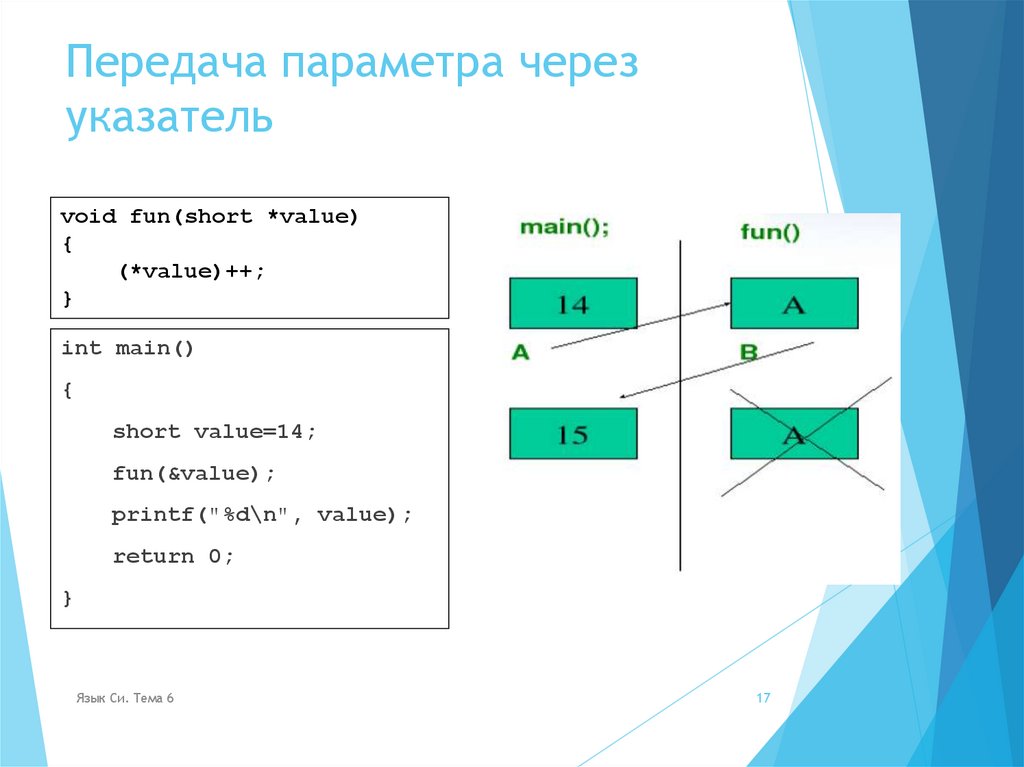 Передача параметра через указатель

void fun(short *value)
{
    (*value)++;
}

int main()
{
    short value=14;
    fun(&value);
    printf("%d\n", value);
    return 0;
}

main();

fun()

14

A

A

B

15

A

Язык Си. Тема 6

17